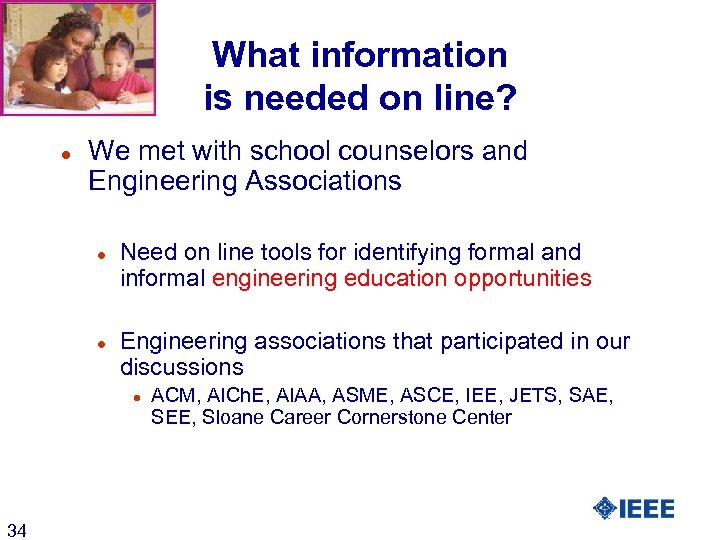 What information is needed on line?

- We met with school counselors and Engineering Associations
  - Need on line tools for identifying formal and informal engineering education opportunities
  - Engineering associations that participated in our discussions
    - ACM, AIChE, AIAA, ASME, ASCE, IEE, JETS, SAE, SEE, Sloane Career Cornerstone Center

34

IEEE